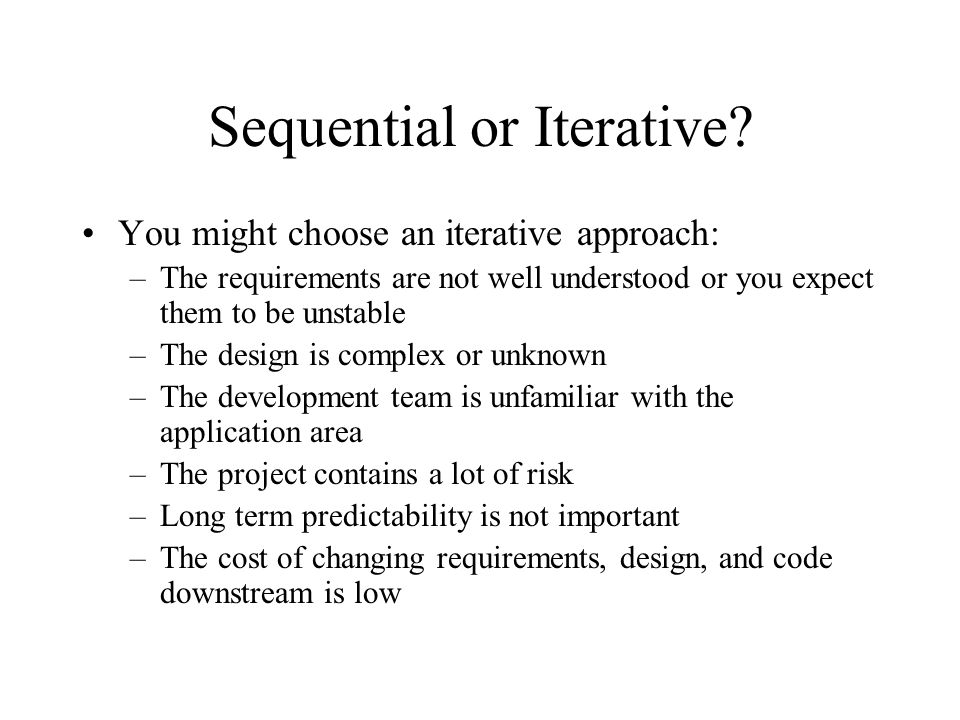 Sequential or Iterative?

• You might choose an iterative approach:
  – The requirements are not well understood or you expect them to be unstable
  – The design is complex or unknown
  – The development team is unfamiliar with the application area
  – The project contains a lot of risk
  – Long term predictability is not important
  – The cost of changing requirements, design, and code downstream is low